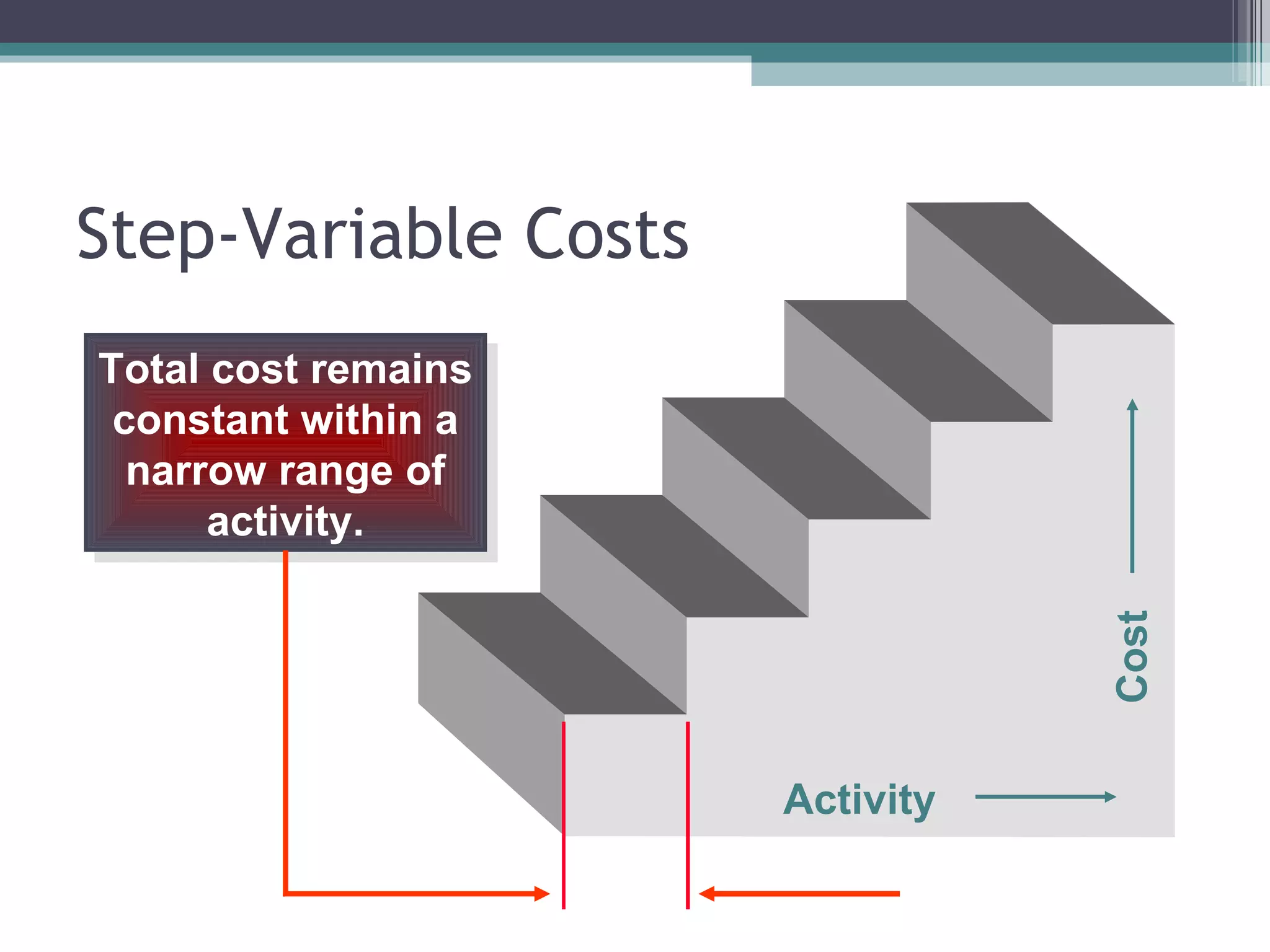 Step-Variable Costs

Total cost remains constant within a narrow range of activity.

Cost

Activity